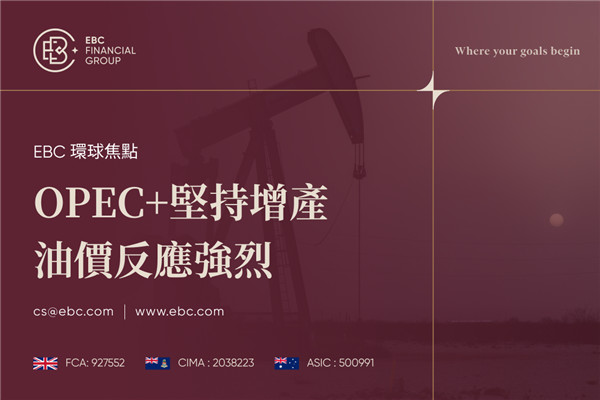 EBC FINANCIAL GROUP

Where your goals begin

EBC 環球焦點

OPEC+堅持增產
油價反應強烈

cs@ebc.com | www.ebc.com

FCA: 927552 CIMA : 2038223 ASIC : 500991